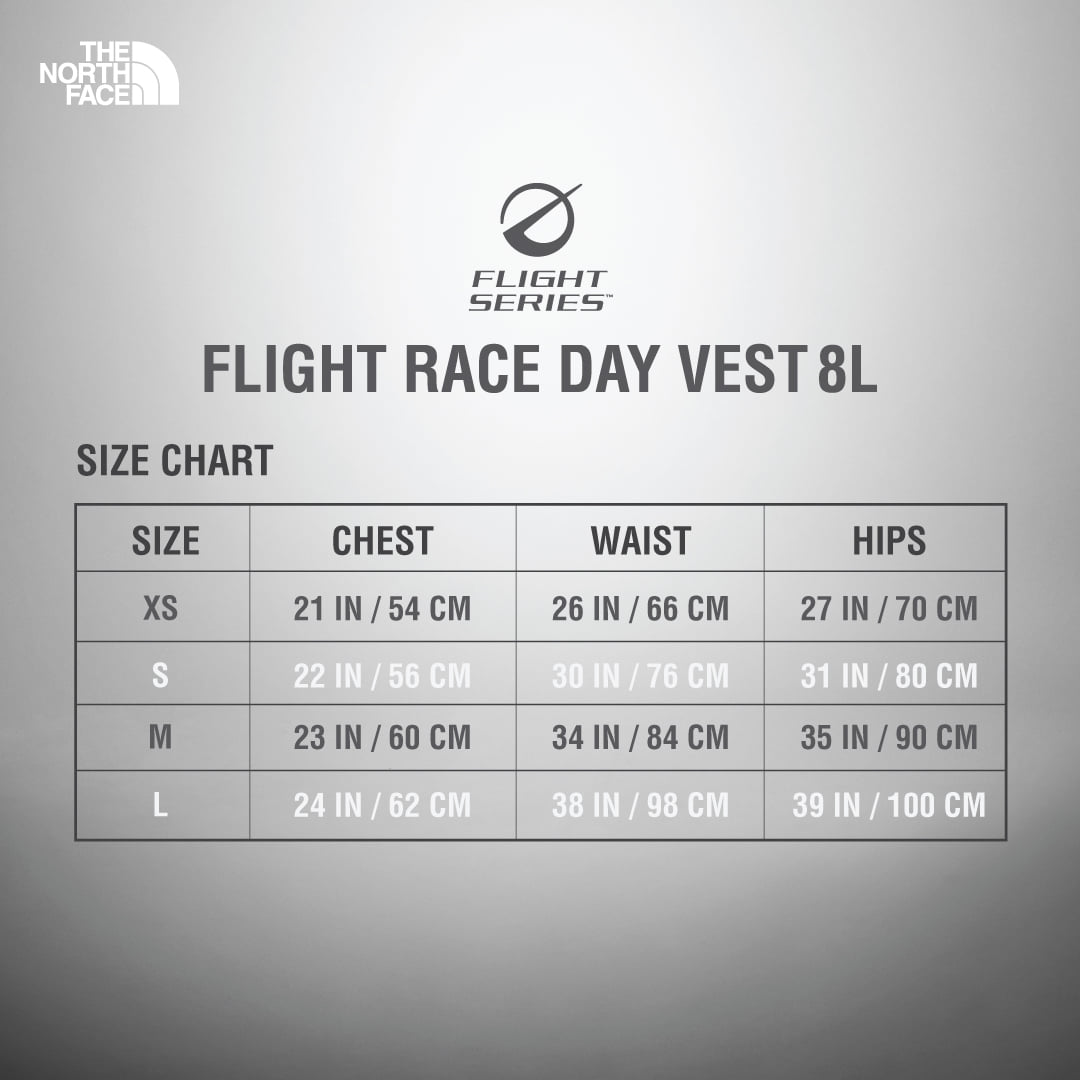 THE NORTH FACE

FLIGHT SERIES™

FLIGHT RACE DAY VEST 8L

SIZE CHART

| SIZE | CHEST | WAIST | HIPS |
|---|---|---|---|
| XS | 21 IN / 54 CM | 26 IN / 66 CM | 27 IN / 70 CM |
| S | 22 IN / 56 CM | 30 IN / 76 CM | 31 IN / 80 CM |
| M | 23 IN / 60 CM | 34 IN / 84 CM | 35 IN / 90 CM |
| L | 24 IN / 62 CM | 38 IN / 98 CM | 39 IN / 100 CM |